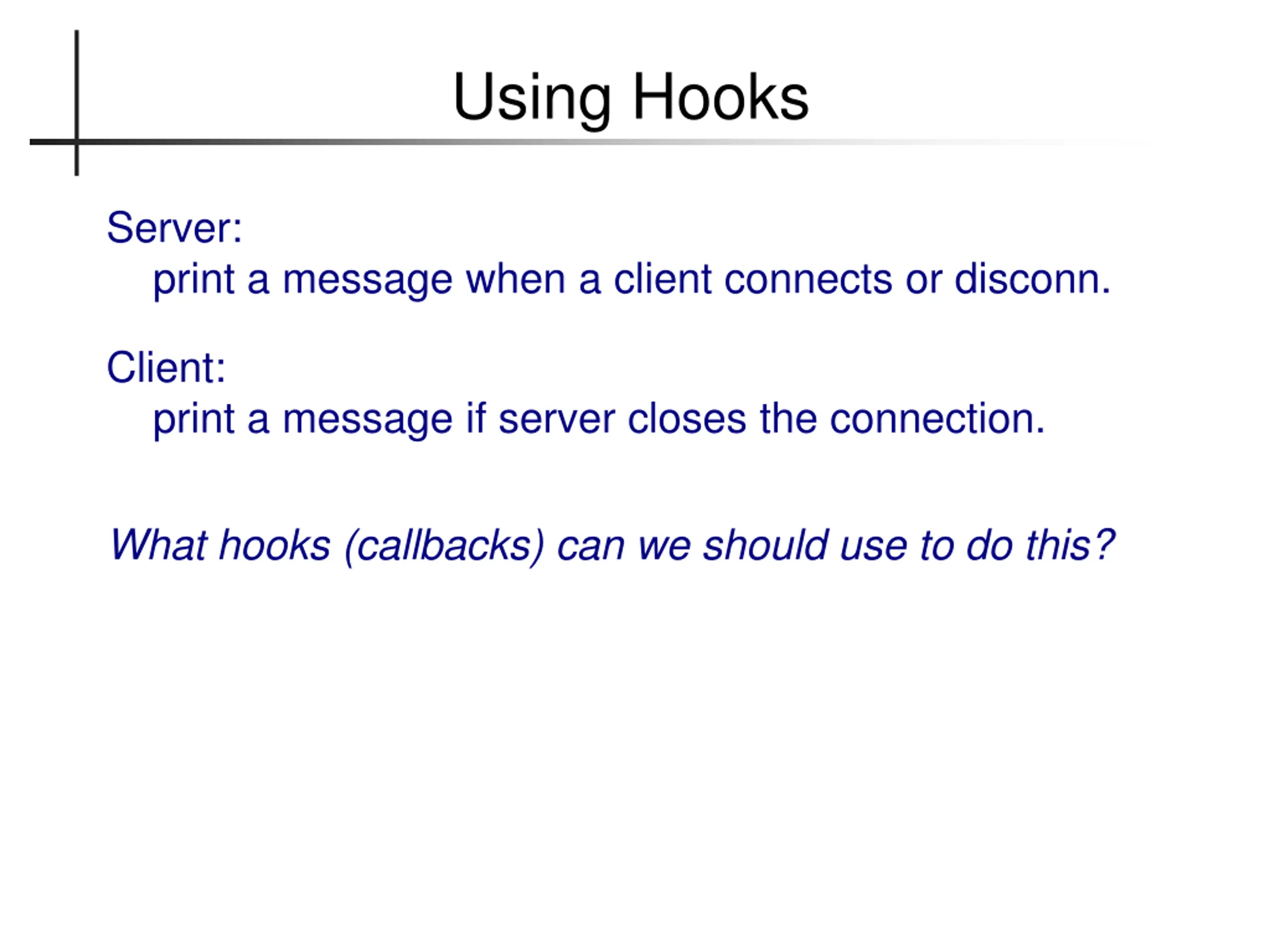 Using Hooks

Server:
print a message when a client connects or disconn.

Client:
print a message if server closes the connection.

What hooks (callbacks) can we should use to do this?